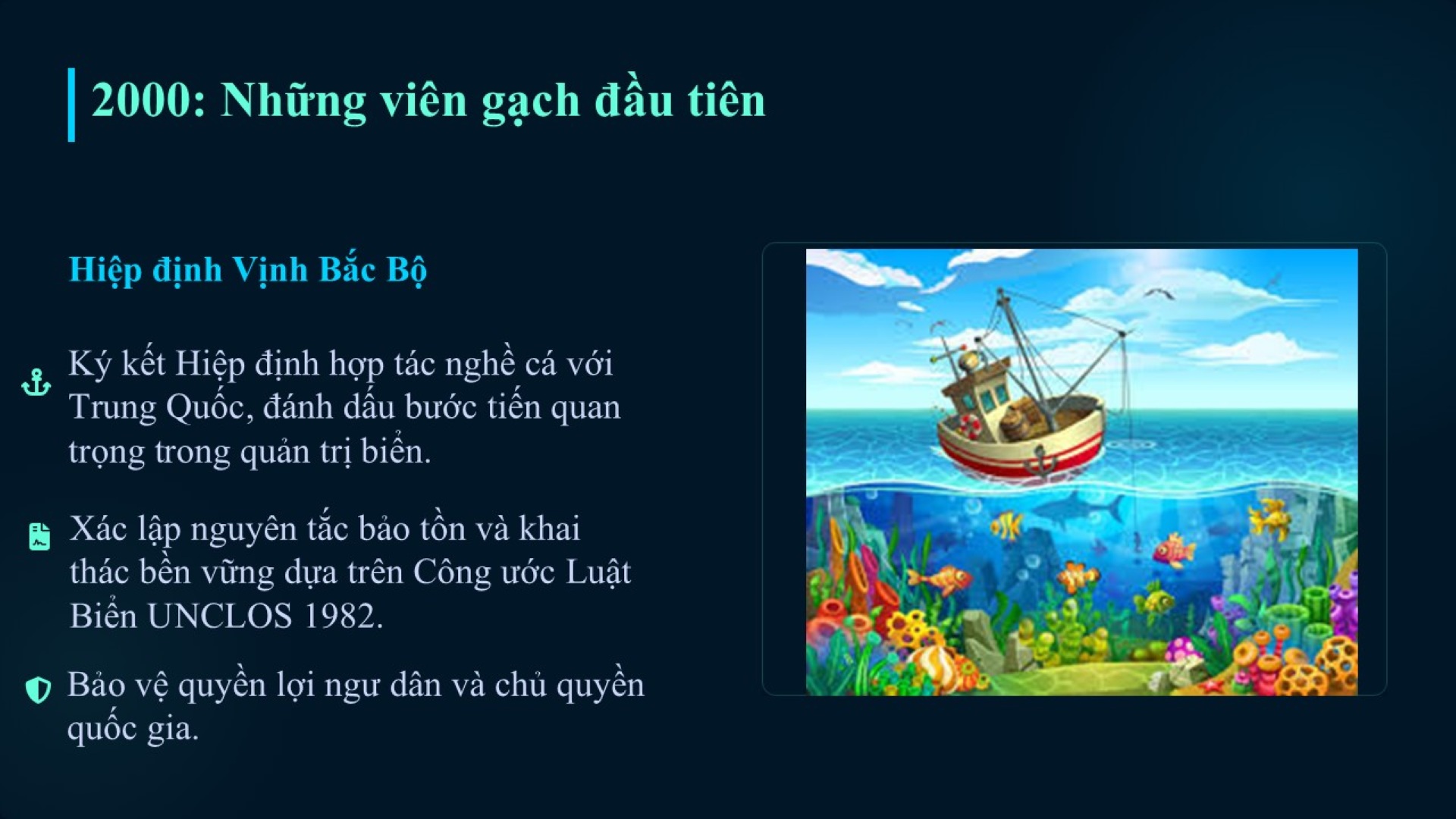 2000: Những viên gạch đầu tiên

Hiệp định Vịnh Bắc Bộ

Ký kết Hiệp định hợp tác nghề cá với Trung Quốc, đánh dấu bước tiến quan trọng trong quản trị biển.

Xác lập nguyên tắc bảo tồn và khai thác bền vững dựa trên Công ước Luật Biển UNCLOS 1982.

Bảo vệ quyền lợi ngư dân và chủ quyền quốc gia.